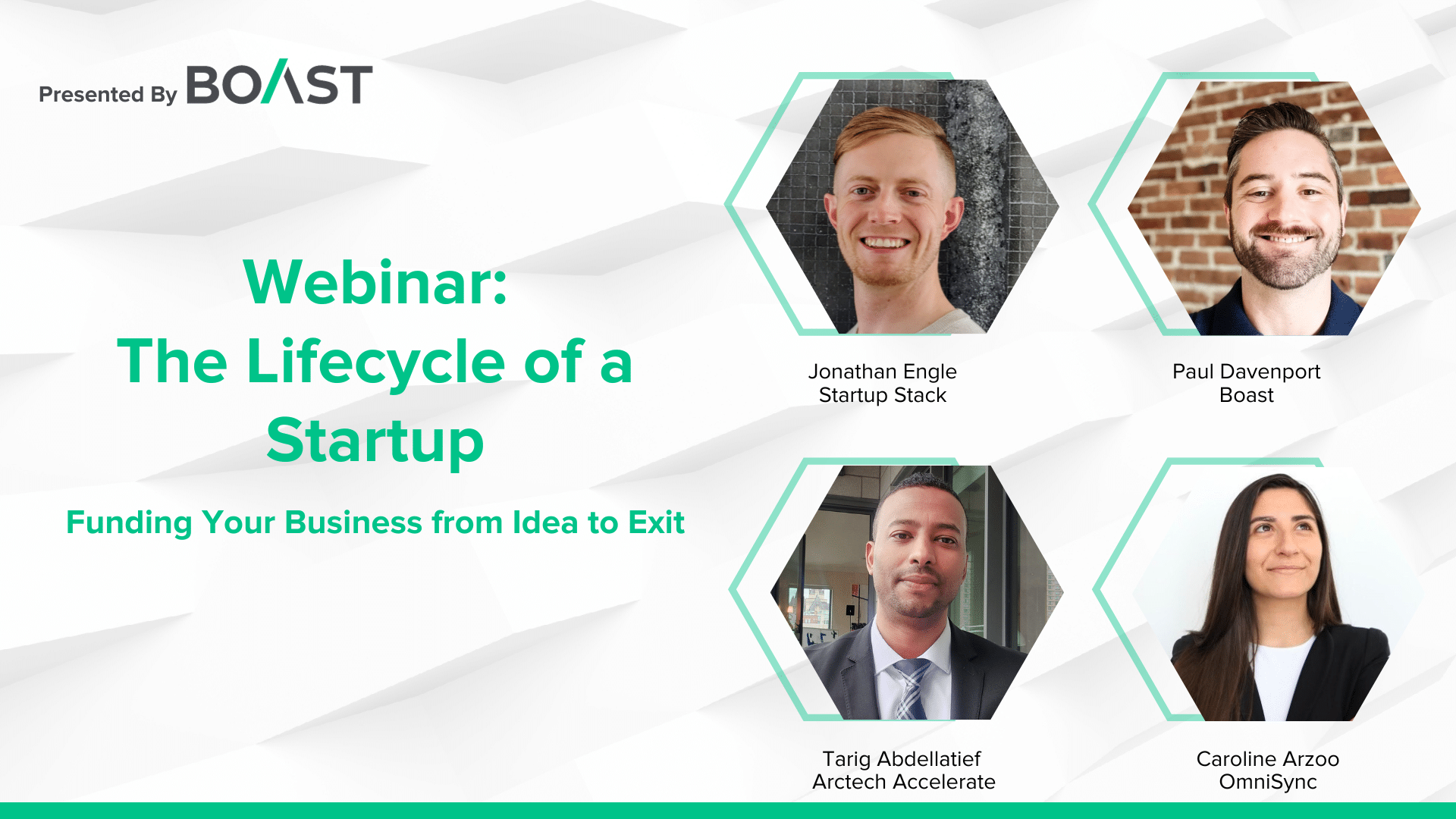 Presented By BOAST

Webinar:
The Lifecycle of a Startup

Funding Your Business from Idea to Exit

Jonathan Engle
Startup Stack

Paul Davenport
Boast

Tarig Abdellatief
Arctech Accelerate

Caroline Arzoo
OmniSync